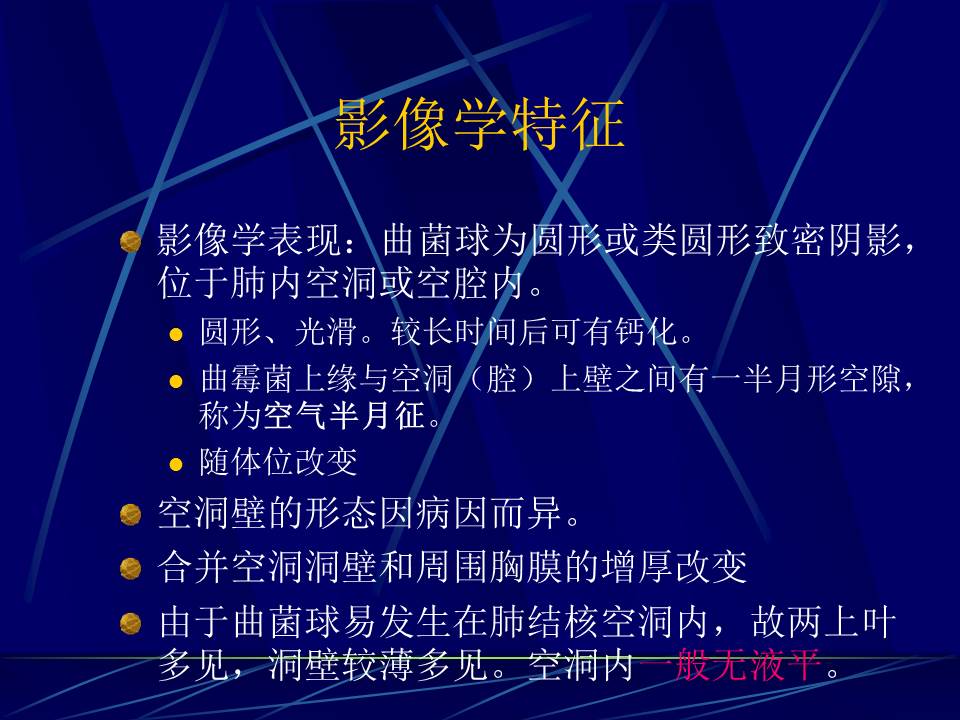 影像学特征

影像学表现：曲菌球为圆形或类圆形致密阴影，位于肺内空洞或空腔内。

圆形、光滑。较长时间后可有钙化。

曲霉菌上缘与空洞（腔）上壁之间有一半月形空隙，称为空气半月征。

随体位改变

空洞壁的形态因病因而异。

合并空洞洞壁和周围胸膜的增厚改变

由于曲菌球易发生在肺结核空洞内，故两上叶多见，洞壁较薄多见。空洞内一般无液平。